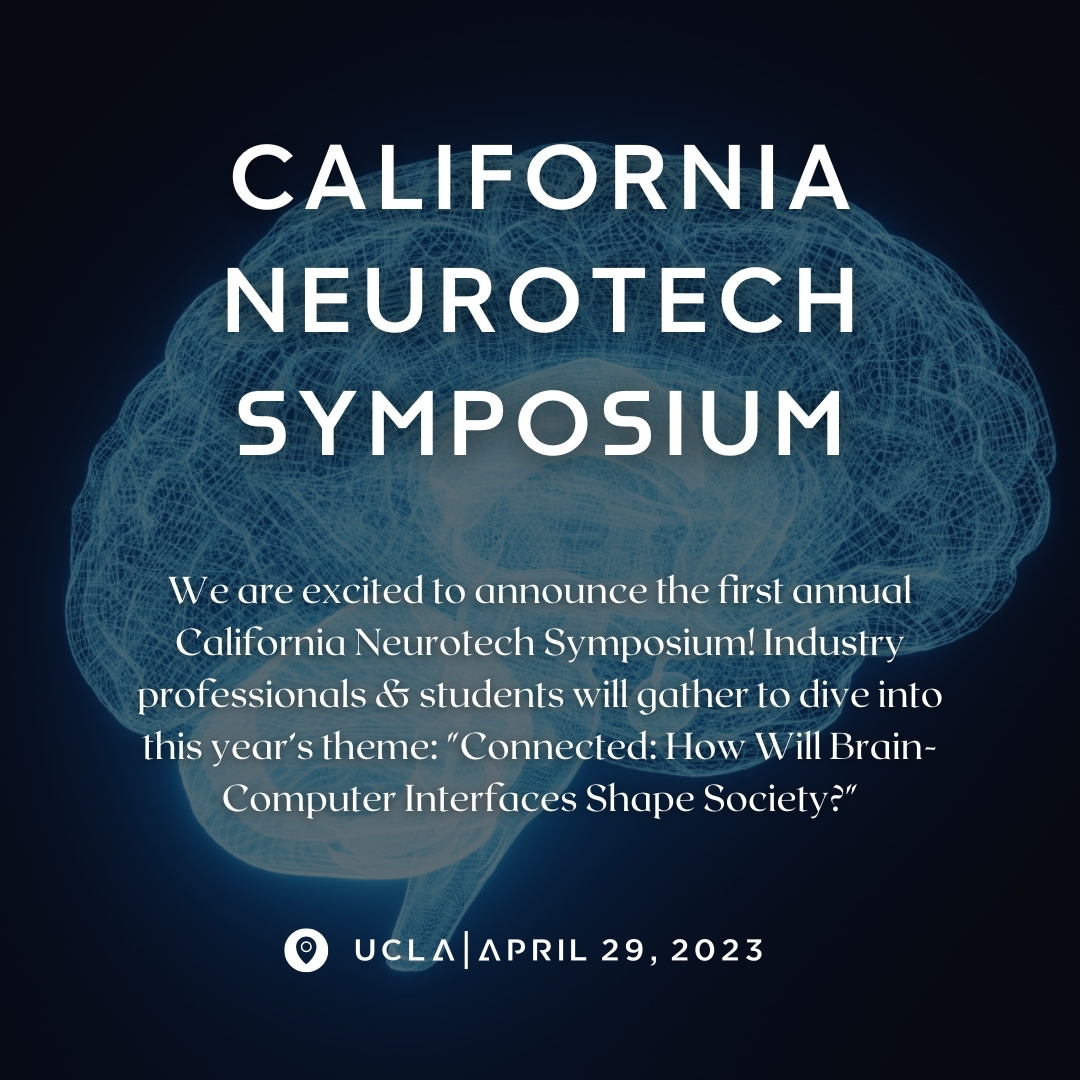 CALIFORNIA NEUROTECH SYMPOSIUM

We are excited to announce the first annual California Neurotech Symposium! Industry professionals & students will gather to dive into this year's theme: "Connected: How Will Brain-Computer Interfaces Shape Society?"

UCLA | APRIL 29, 2023